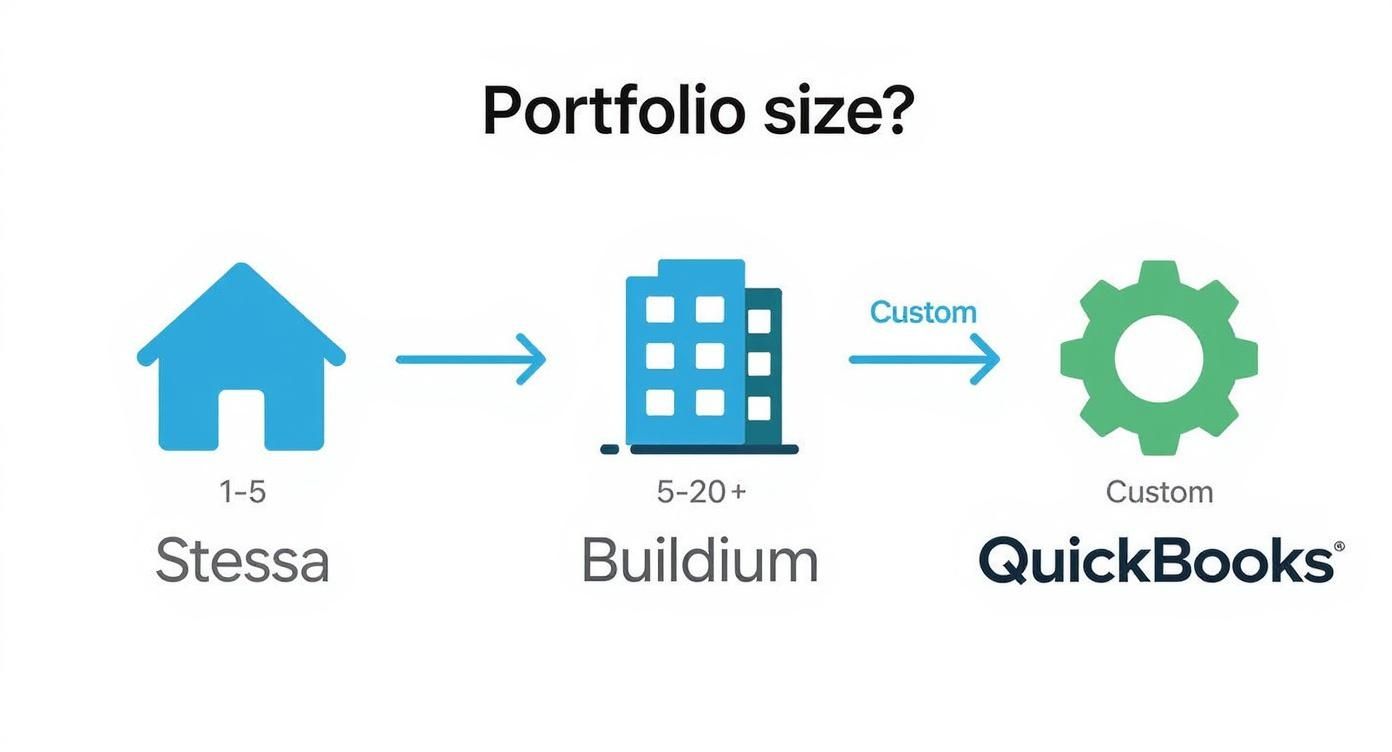 Portfolio size?

Custom

1-5

Stessa

5-20+

Buildium

Custom

QuickBooks®